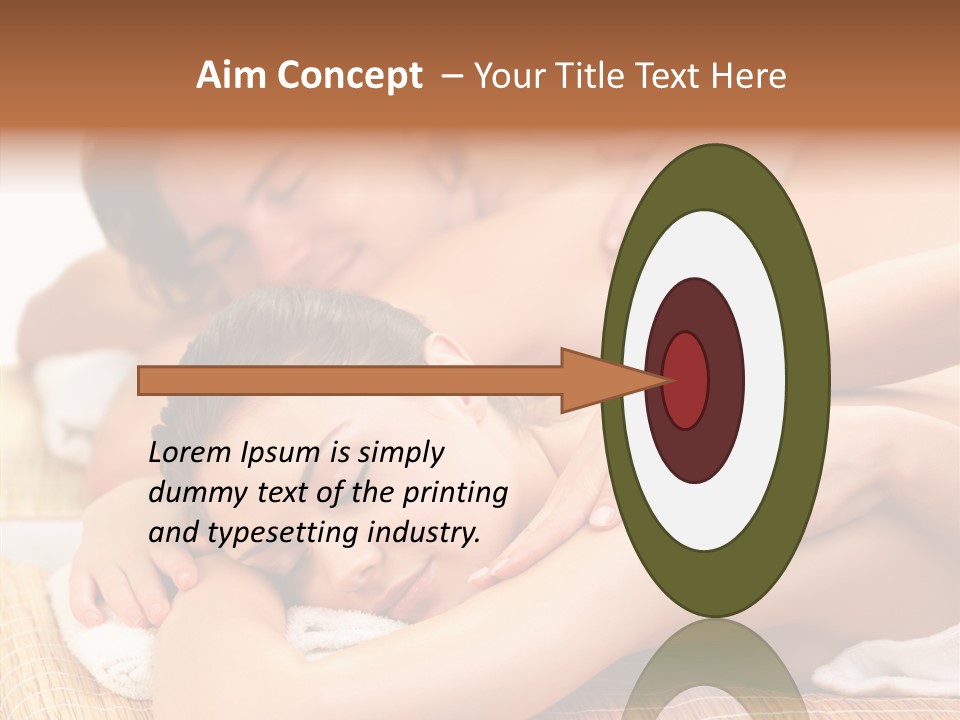 Aim Concept – Your Title Text Here

Lorem Ipsum is simply dummy text of the printing and typesetting industry.